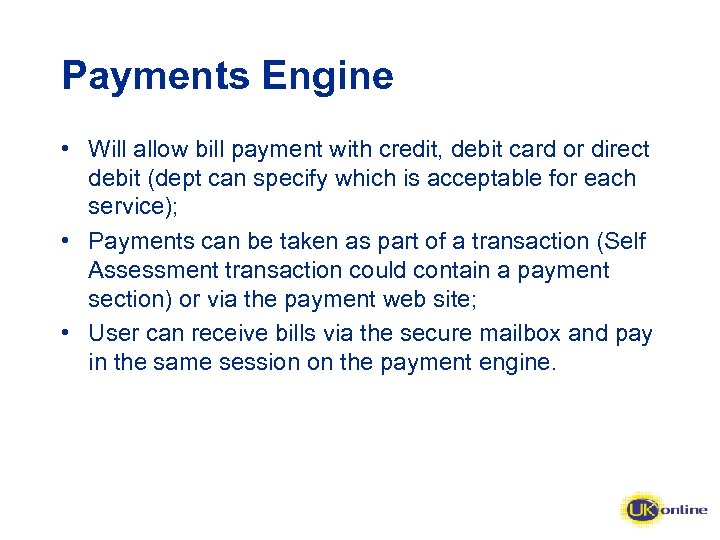 Payments Engine

• Will allow bill payment with credit, debit card or direct debit (dept can specify which is acceptable for each service);
• Payments can be taken as part of a transaction (Self Assessment transaction could contain a payment section) or via the payment web site;
• User can receive bills via the secure mailbox and pay in the same session on the payment engine.

UK online